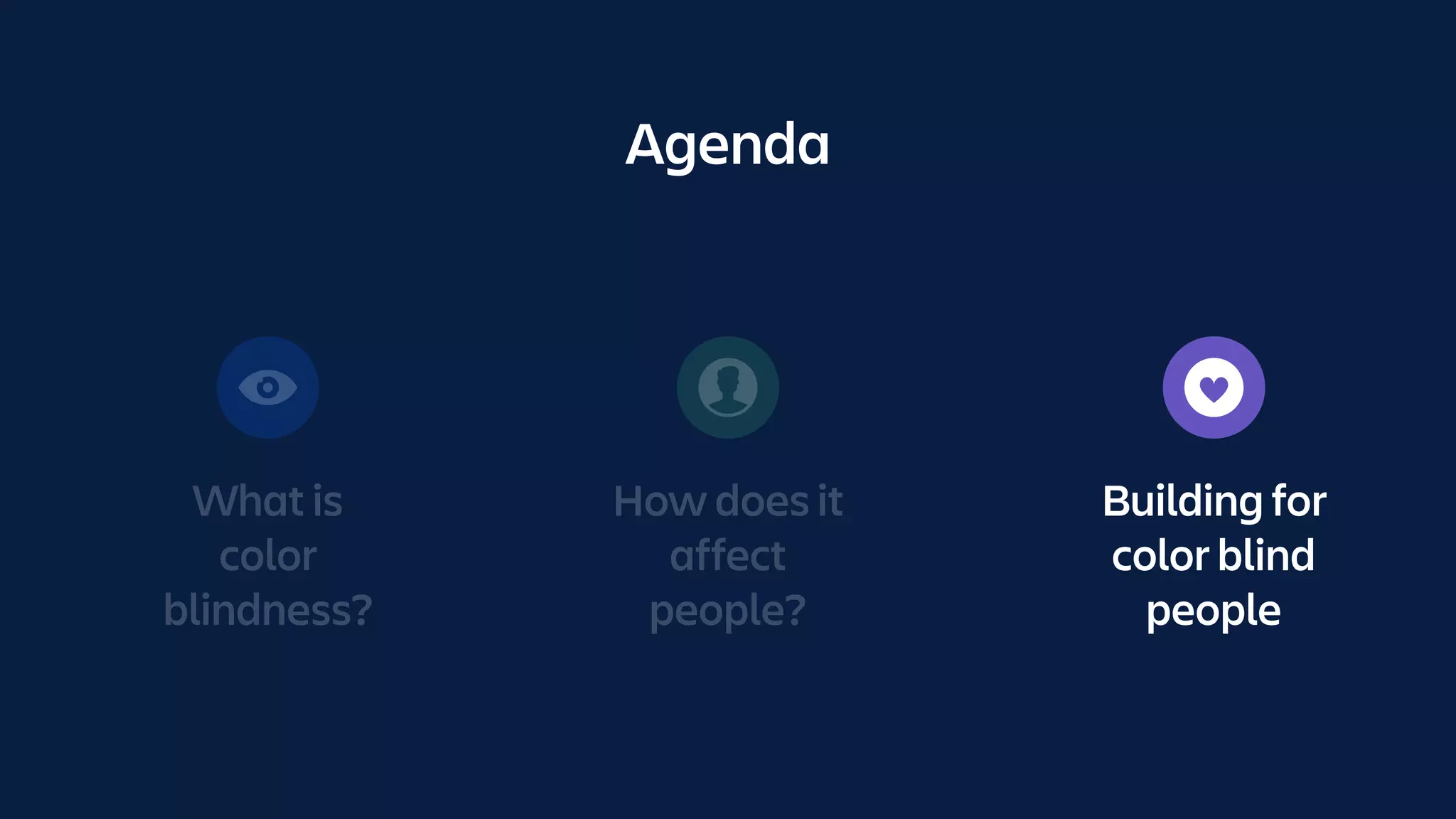 Agenda

What is color blindness?

How does it affect people?

Building for color blind people